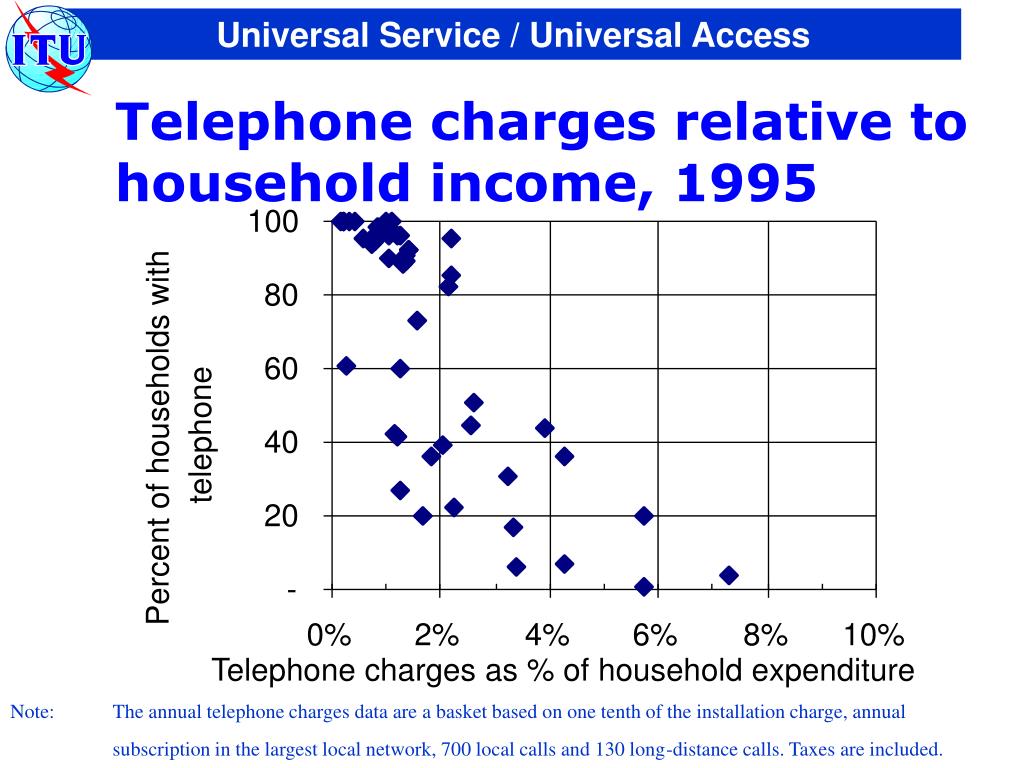 ITU

Universal Service / Universal Access

Telephone charges relative to household income, 1995

Percent of households with telephone

100
80
60
40
20
-

0%
2%
4%
6%
8%
10%

Telephone charges as % of household expenditure

Note: The annual telephone charges data are a basket based on one tenth of the installation charge, annual subscription in the largest local network, 700 local calls and 130 long-distance calls. Taxes are included.